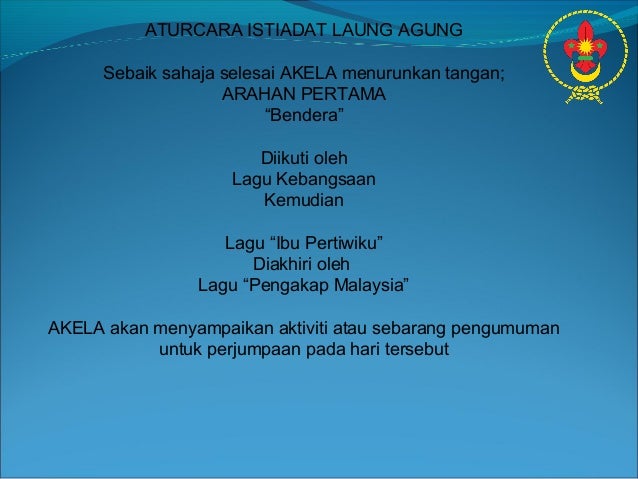 ATURCARA ISTIADAT LAUNG AGUNG

Sebaik sahaja selesai AKELA menurunkan tangan;
ARAHAN PERTAMA
“Bendera”

Diikuti oleh
Lagu Kebangsaan
Kemudian

Lagu “Ibu Pertiwiku”
Diakhiri oleh
Lagu “Pengakap Malaysia”

AKELA akan menyampaikan aktiviti atau sebarang pengumuman untuk perjumpaan pada hari tersebut